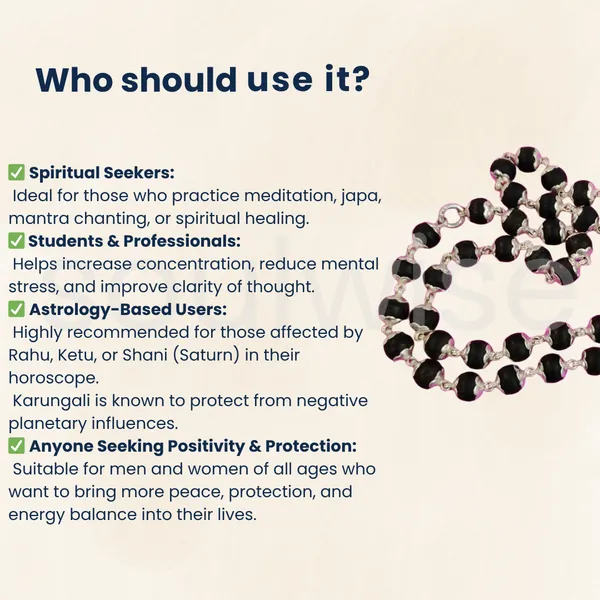 Who should use it?

✅ Spiritual Seekers:
Ideal for those who practice meditation, japa, mantra chanting, or spiritual healing.
✅ Students & Professionals:
Helps increase concentration, reduce mental stress, and improve clarity of thought.
✅ Astrology-Based Users:
Highly recommended for those affected by Rahu, Ketu, or Shani (Saturn) in their horoscope.
Karungali is known to protect from negative planetary influences.
✅ Anyone Seeking Positivity & Protection:
Suitable for men and women of all ages who want to bring more peace, protection, and energy balance into their lives.

soulwise